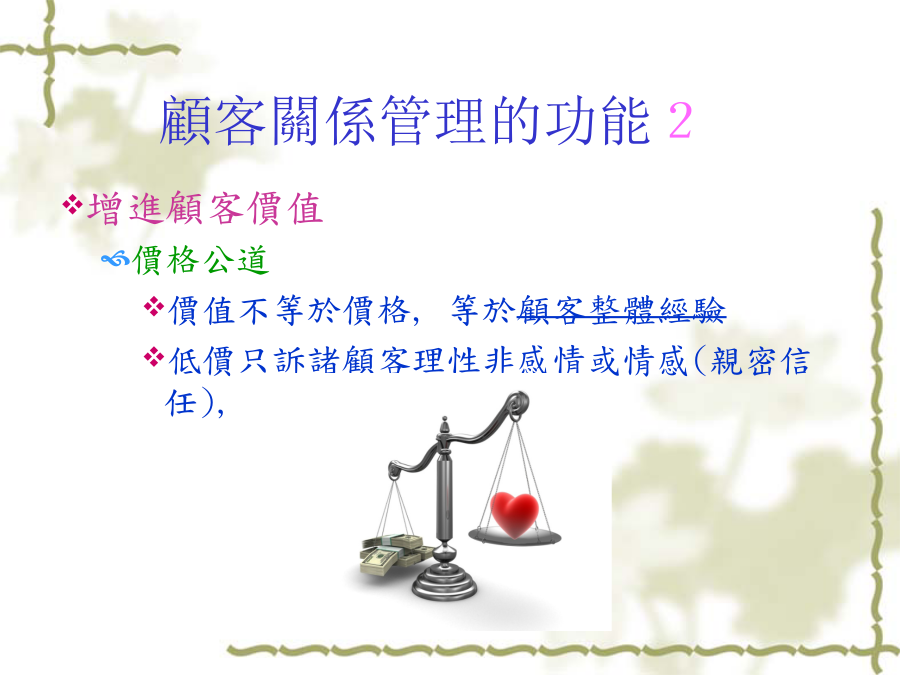 顧客關係管理的功能 2

❖增進顧客價值

價格公道

❖價值不等於價格， 等於顧客整體經驗

❖低價只訴諸顧客理性非感情或情感(親密信任),